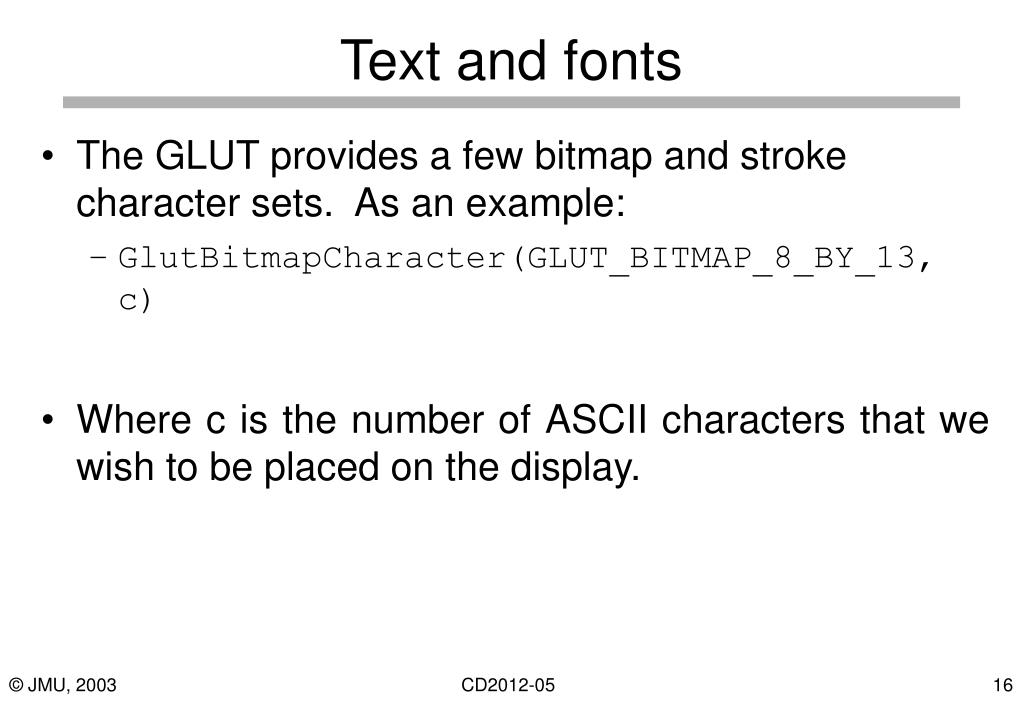 Text and fonts

• The GLUT provides a few bitmap and stroke character sets. As an example:

– GlutBitmapCharacter(GLUT_BITMAP_8_BY_13, c)

• Where c is the number of ASCII characters that we wish to be placed on the display.

© JMU, 2003

CD2012-05

16